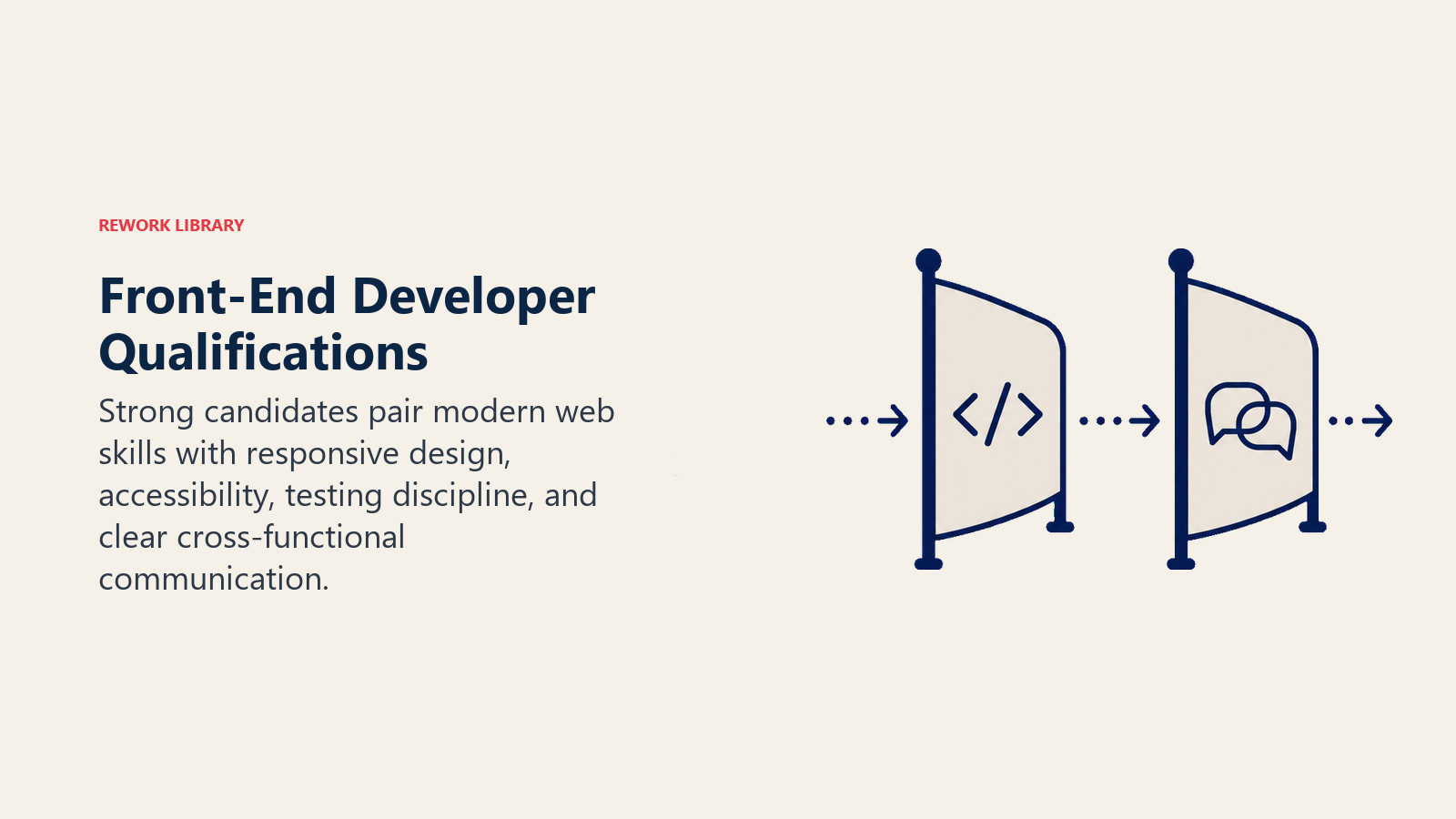 REWORK LIBRARY

Front-End Developer Qualifications

Strong candidates pair modern web skills with responsive design, accessibility, testing discipline, and clear cross-functional communication.

</>